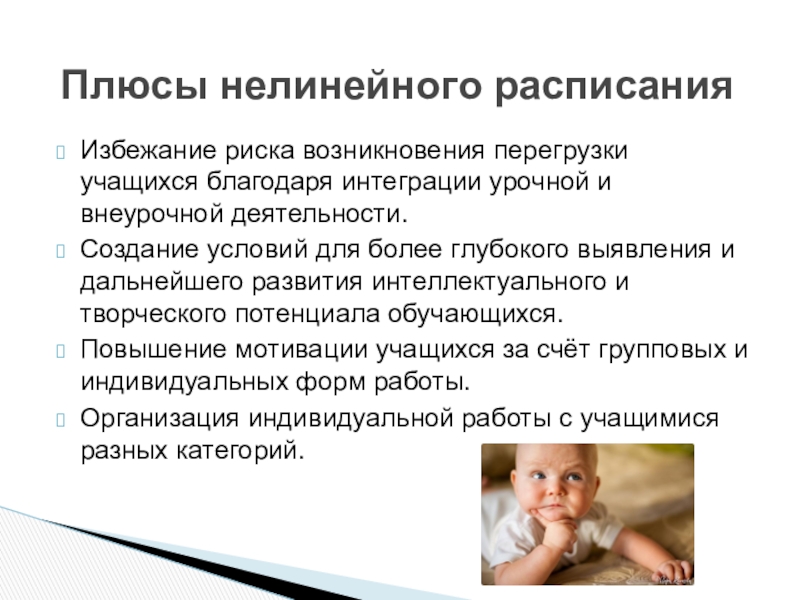 Плюсы нелинейного расписания

Избежание риска возникновения перегрузки учащихся благодаря интеграции урочной и внеурочной деятельности.

Создание условий для более глубокого выявления и дальнейшего развития интеллектуального и творческого потенциала обучающихся.

Повышение мотивации учащихся за счёт групповых и индивидуальных форм работы.

Организация индивидуальной работы с учащимися разных категорий.